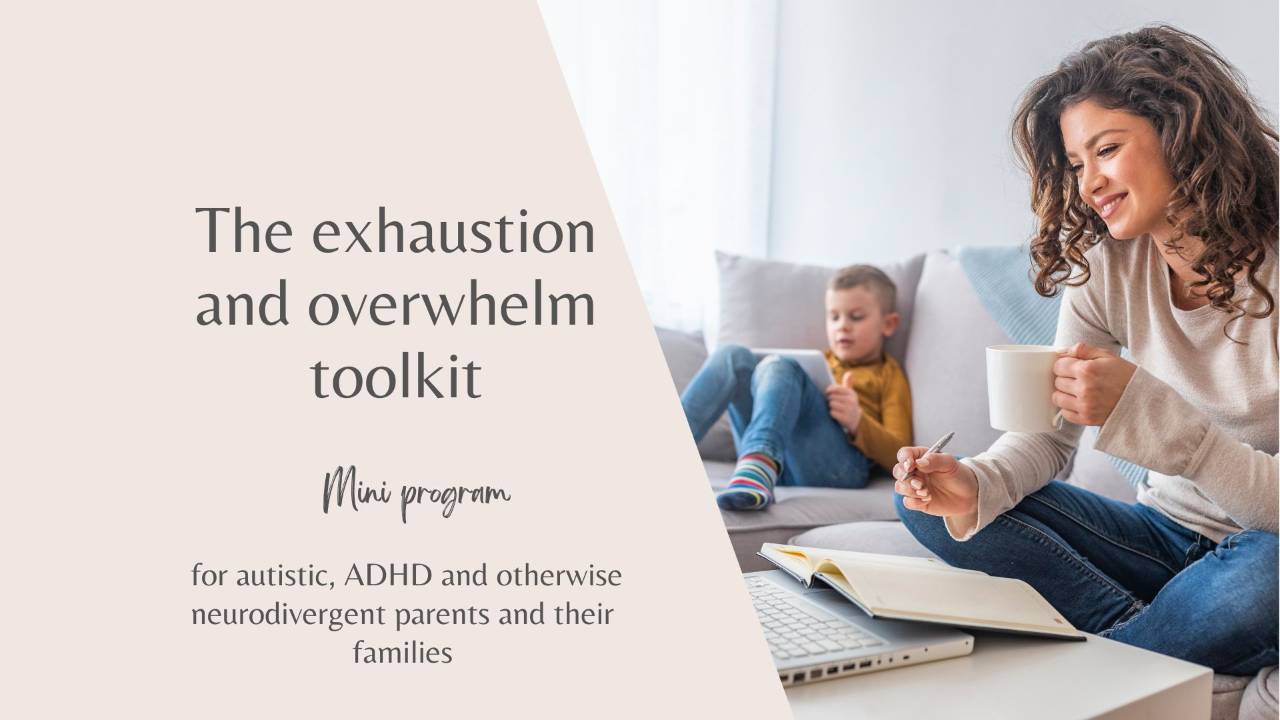 The exhaustion and overwhelm toolkit

Mini program

for autistic, ADHD and otherwise neurodivergent parents and their families